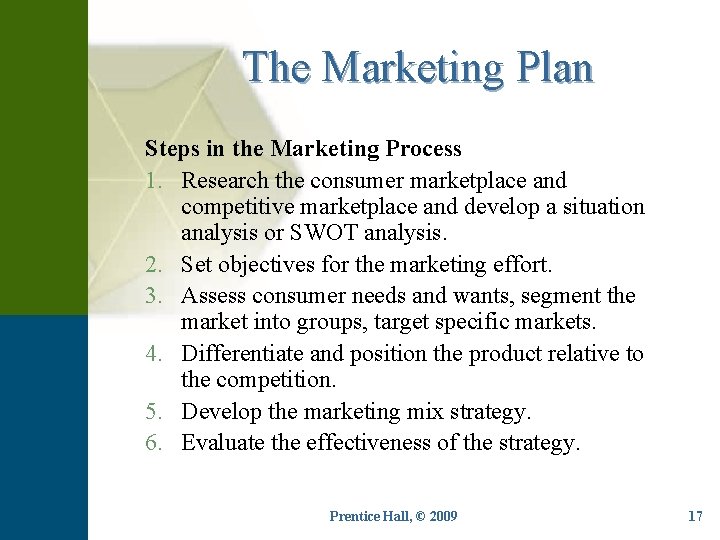 The Marketing Plan

Steps in the Marketing Process

1. Research the consumer marketplace and competitive marketplace and develop a situation analysis or SWOT analysis.
2. Set objectives for the marketing effort.
3. Assess consumer needs and wants, segment the market into groups, target specific markets.
4. Differentiate and position the product relative to the competition.
5. Develop the marketing mix strategy.
6. Evaluate the effectiveness of the strategy.

Prentice Hall, © 2009

17